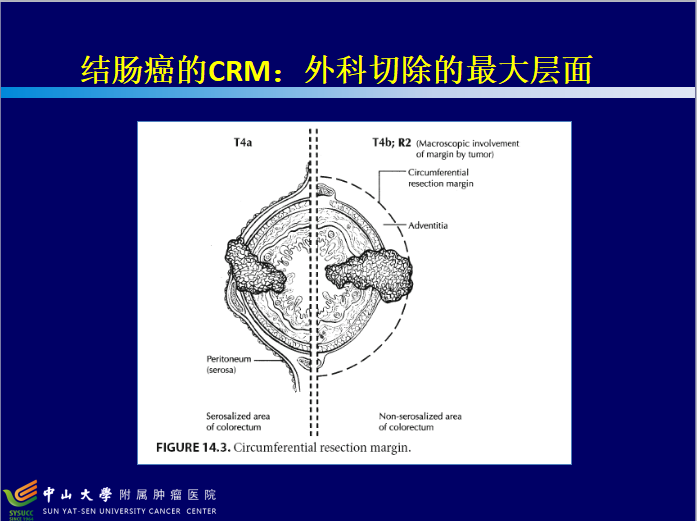 结肠癌的CRM：外科切除的最大层面

T4a

T4b; R2 (Macroscopic involvement of margin by tumor)

Circumferential resection margin

Adventitia

Peritoneum (serosa)

Serosalized area of colorectum

Non-serosalized area of colorectum

FIGURE 14.3. Circumferential resection margin.

SYSUCC SINCE 1964

中山大學 附属肿瘤医院
SUN YAT-SEN UNIVERSITY CANCER CENTER